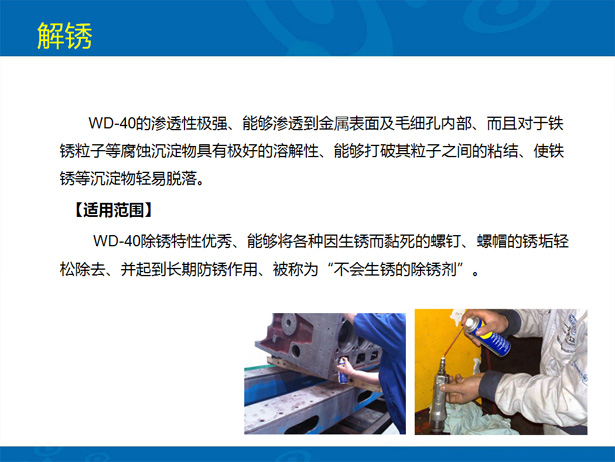 解锈

WD-40的渗透性极强、能够渗透到金属表面及毛细孔内部、而且对于铁锈粒子等腐蚀沉淀物具有极好的溶解性、能够打破其粒子之间的粘结、使铁锈等沉淀物轻易脱落。

【适用范围】

WD-40除锈特性优秀、能够将各种因生锈而黏死的螺钉、螺帽的锈垢轻松除去、并起到长期防锈作用、被称为“不会生锈的除锈剂”。